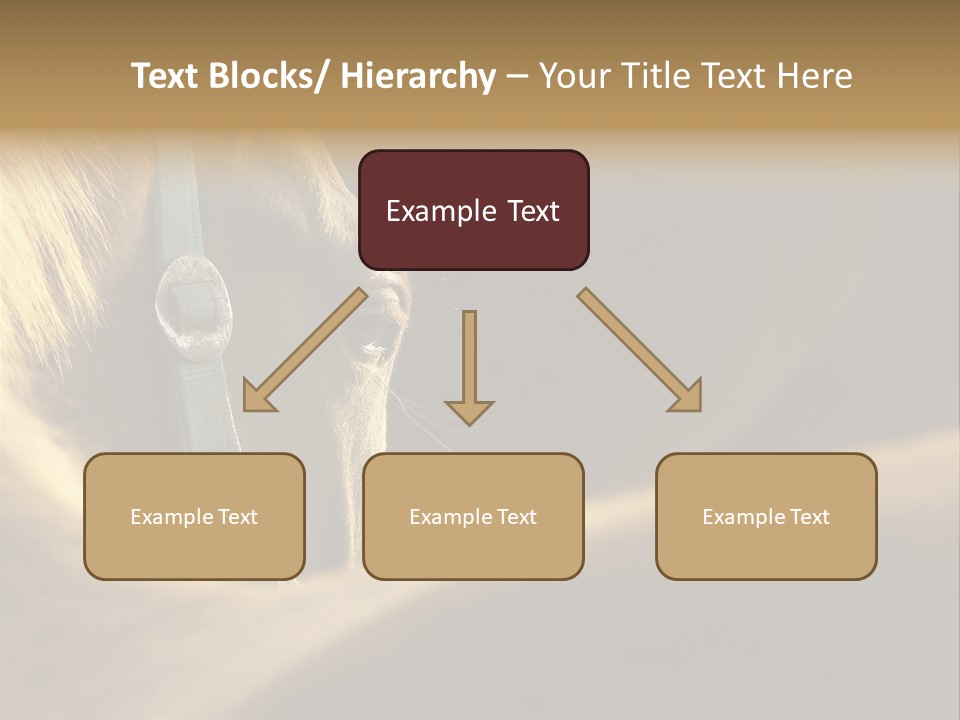 Text Blocks/ Hierarchy – Your Title Text Here

Example Text

Example Text

Example Text

Example Text